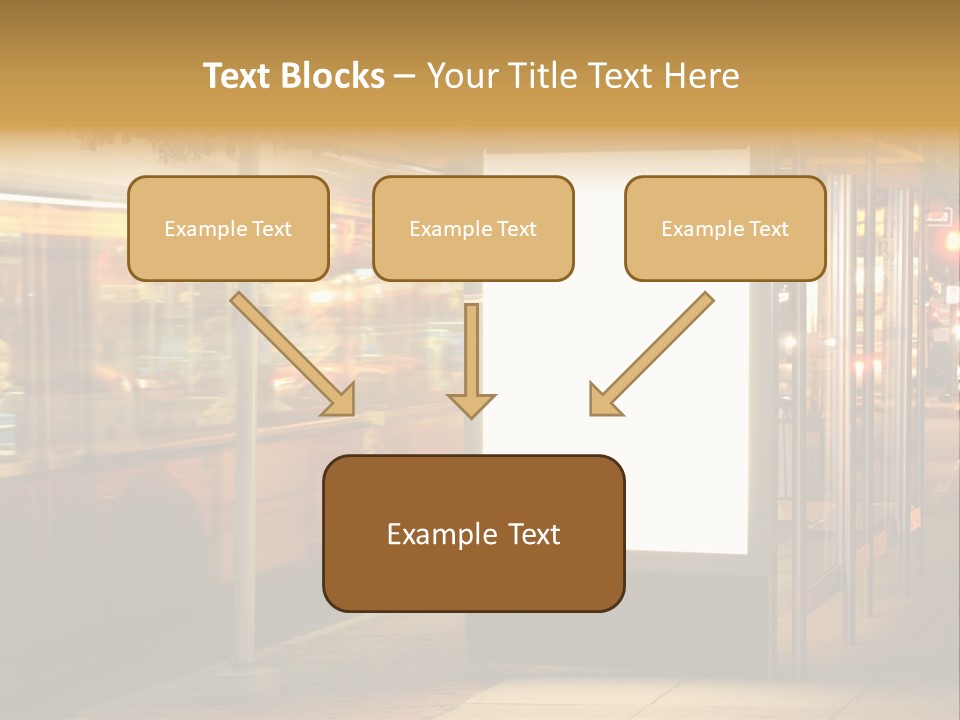 Text Blocks – Your Title Text Here

Example Text

Example Text

Example Text

Example Text